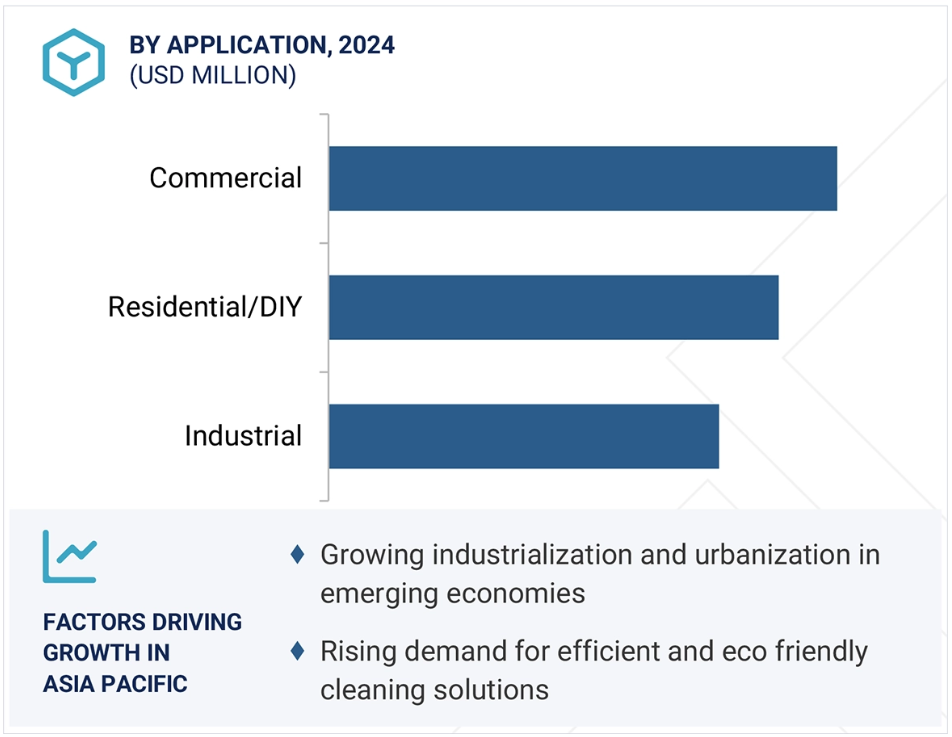 BY APPLICATION, 2024
(USD MILLION)

Commercial

Residential/DIY

Industrial

FACTORS DRIVING GROWTH IN ASIA PACIFIC

♦ Growing industrialization and urbanization in emerging economies

♦ Rising demand for efficient and eco friendly cleaning solutions